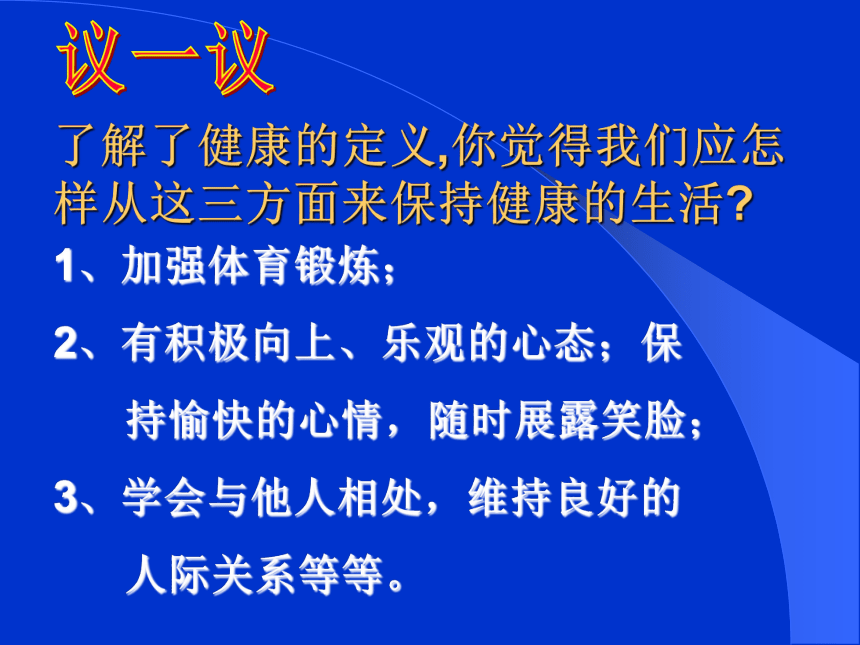 议一议

了解了健康的定义,你觉得我们应怎样从这三方面来保持健康的生活?

1、加强体育锻炼;

2、有积极向上、乐观的心态;保持愉快的心情,随时展露笑脸;

3、学会与他人相处,维持良好的人际关系等等。